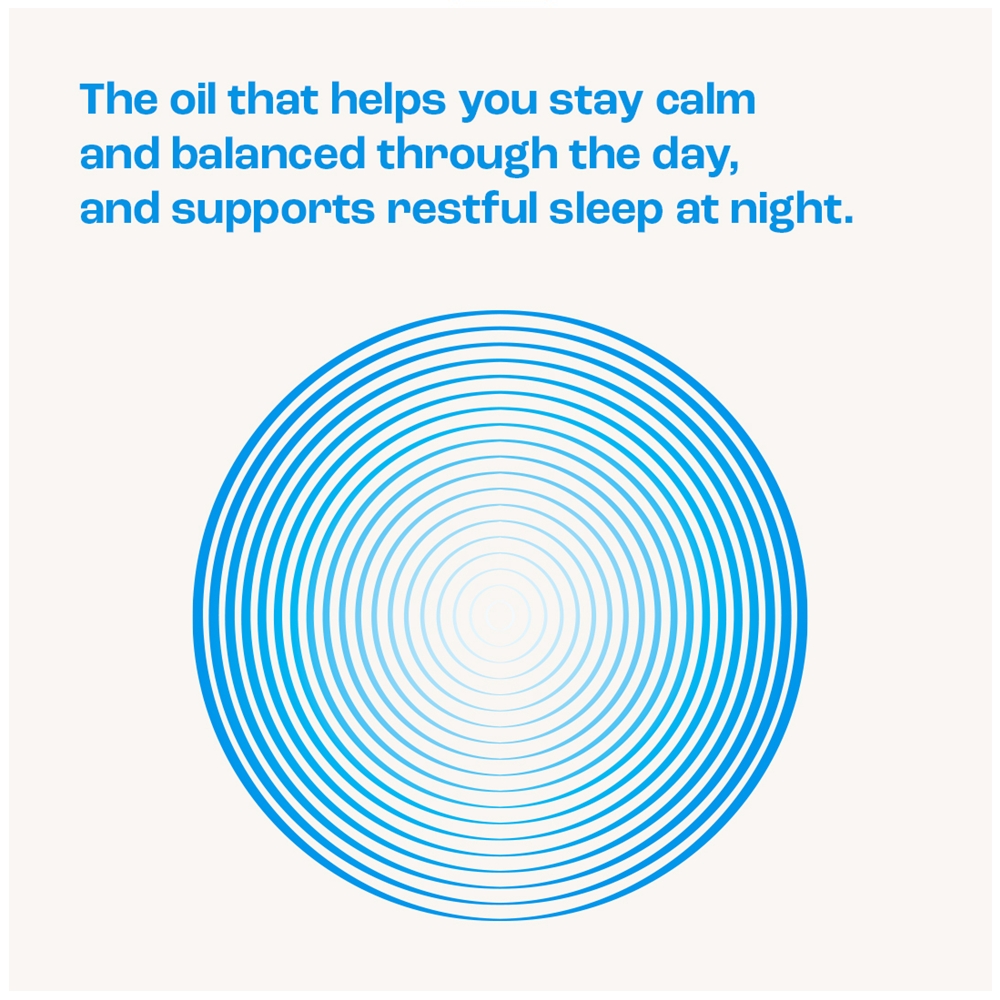 The oil that helps you stay calm and balanced through the day, and supports restful sleep at night.